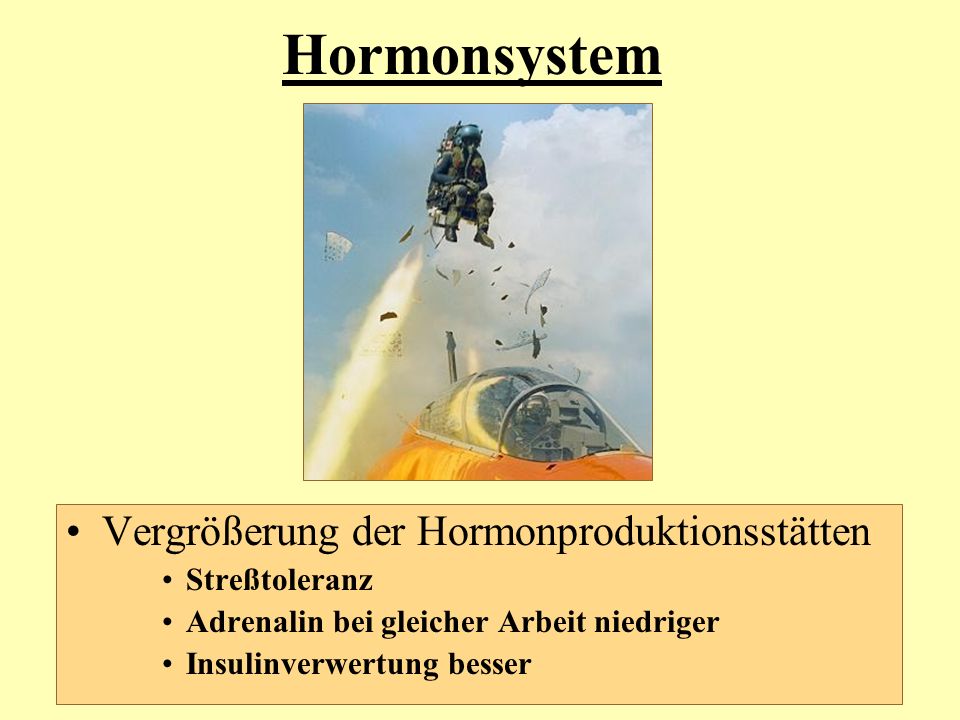 Hormonsystem

• Vergrößerung der Hormonproduktionsstätten
  • Streßtoleranz
  • Adrenalin bei gleicher Arbeit niedriger
  • Insulinverwertung besser